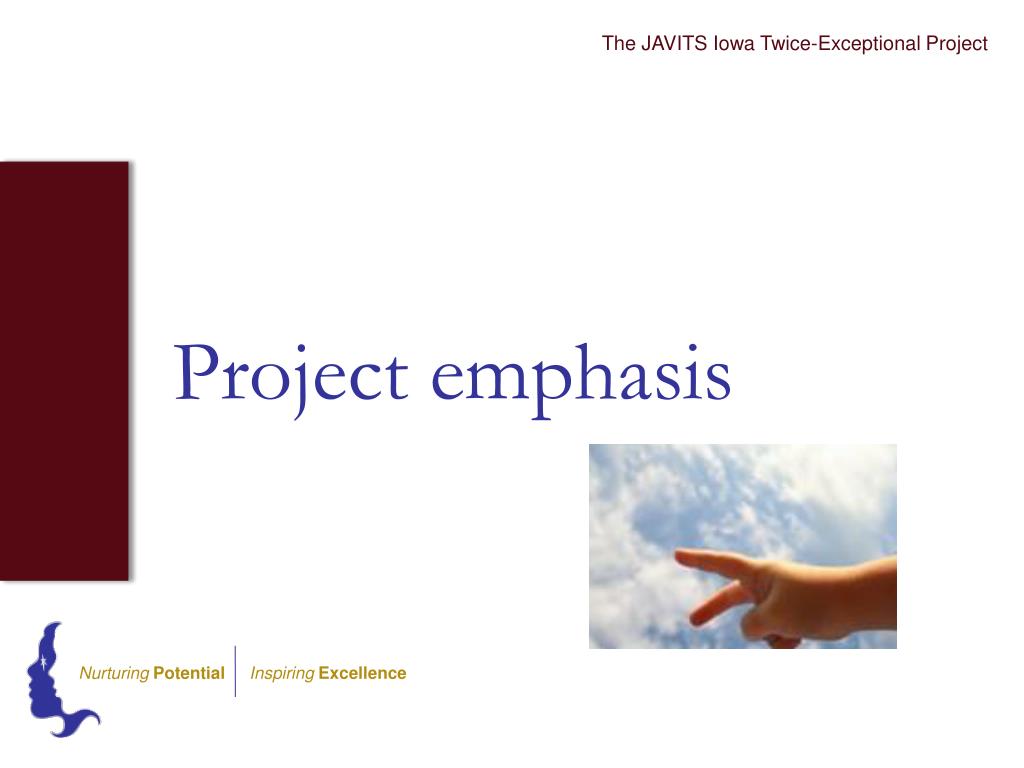 The JAVITS Iowa Twice-Exceptional Project

Project emphasis

Nurturing Potential | Inspiring Excellence